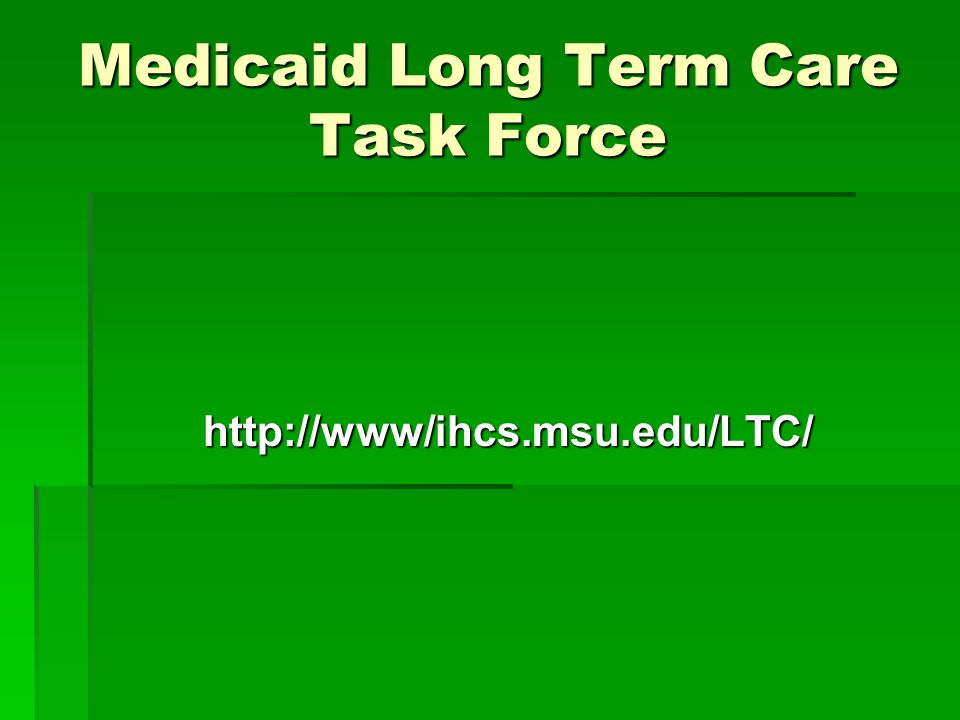 Medicaid Long Term Care Task Force

http://www/ihcs.msu.edu/LTC/